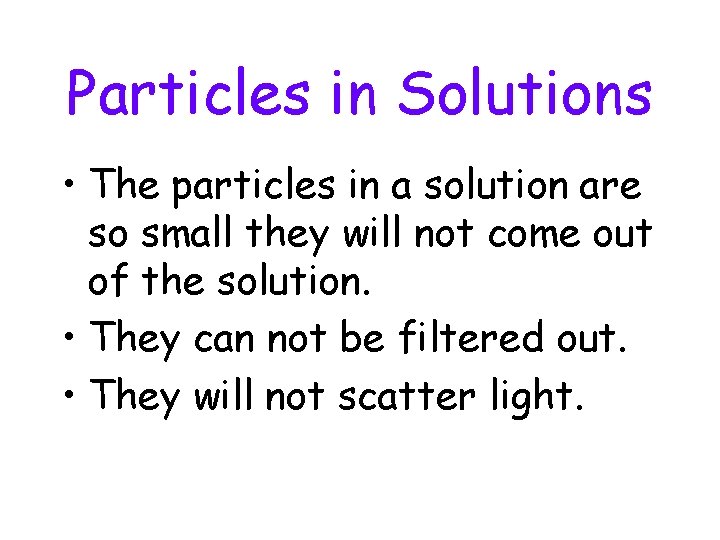 Particles in Solutions

• The particles in a solution are so small they will not come out of the solution.

• They can not be filtered out.

• They will not scatter light.